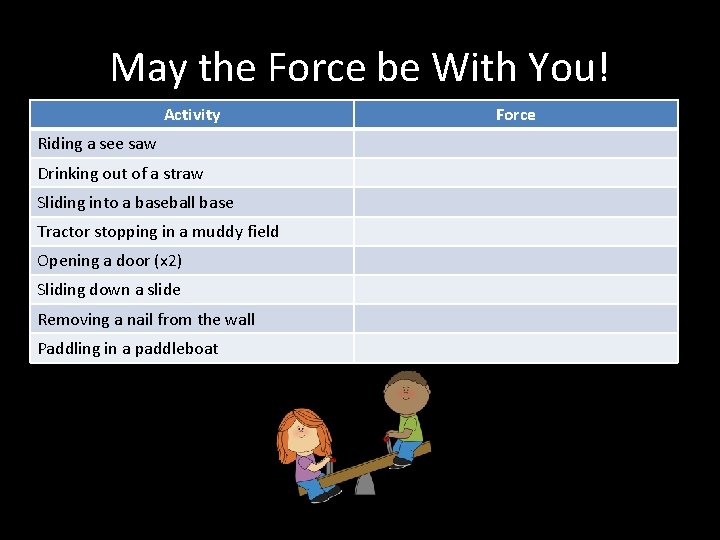 May the Force be With You!

| Activity | Force |
|---|---|
| Riding a see saw | |
| Drinking out of a straw | |
| Sliding into a baseball base | |
| Tractor stopping in a muddy field | |
| Opening a door (x2) | |
| Sliding down a slide | |
| Removing a nail from the wall | |
| Paddling in a paddleboat | |